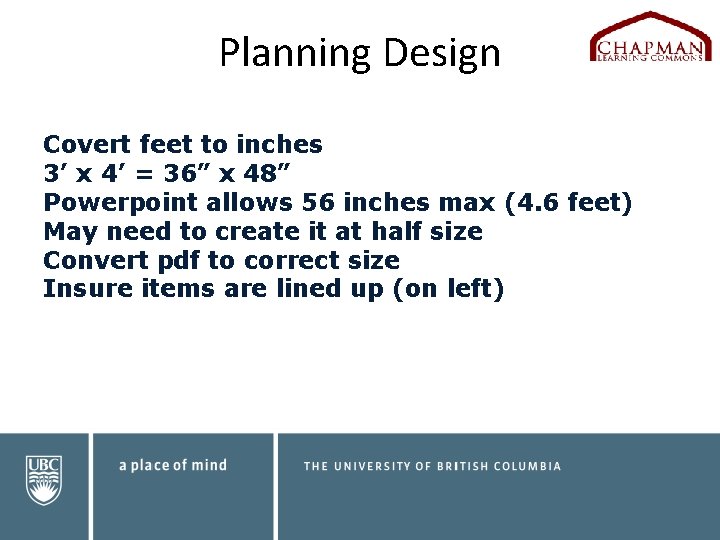 Planning Design

CHAPMAN
LEARNING COMMONS

Covert feet to inches
3′ x 4′ = 36″ x 48″
Powerpoint allows 56 inches max (4.6 feet)
May need to create it at half size
Convert pdf to correct size
Insure items are lined up (on left)

UBC

a place of mind

THE UNIVERSITY OF BRITISH COLUMBIA